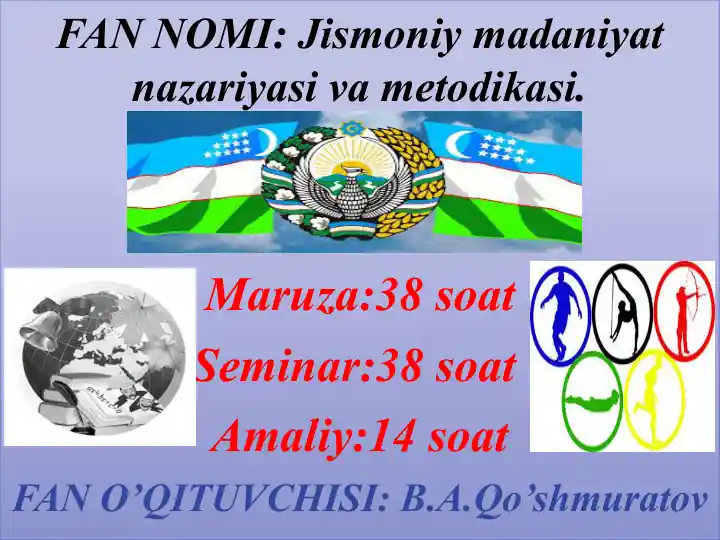 FAN NOMI: Jismoniy madaniyat nazariyasi va metodikasi.

Maruza:38 soat

Seminar:38 soat

Amaliy:14 soat

FAN O'QITUVCHISI: B.A.Qo'shmuratov